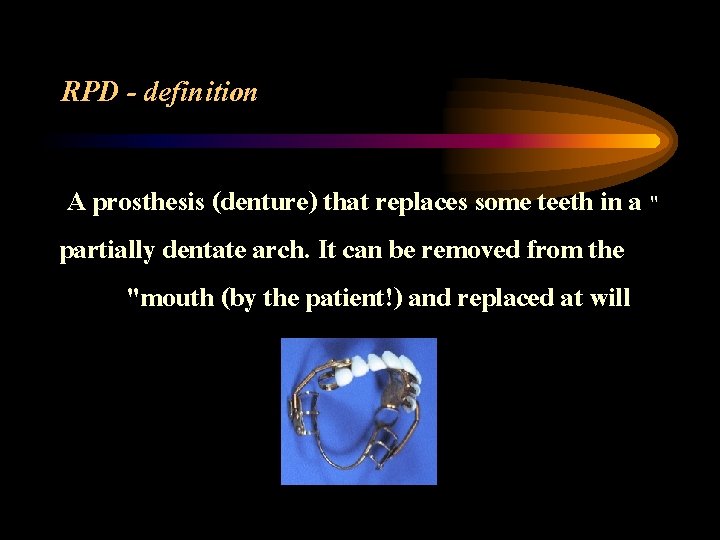 RPD - definition

A prosthesis (denture) that replaces some teeth in a " partially dentate arch. It can be removed from the "mouth (by the patient!) and replaced at will